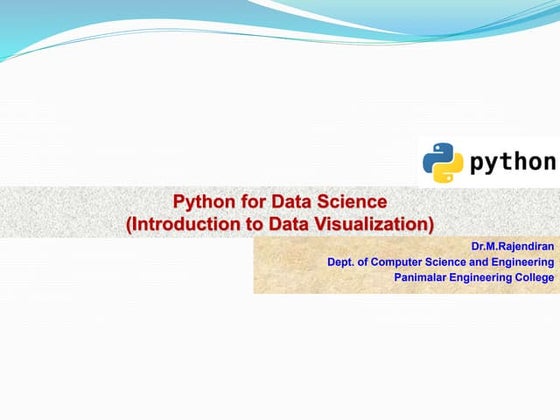 python

Python for Data Science
(Introduction to Data Visualization)

Dr.M.Rajendiran
Dept. of Computer Science and Engineering
Panimalar Engineering College